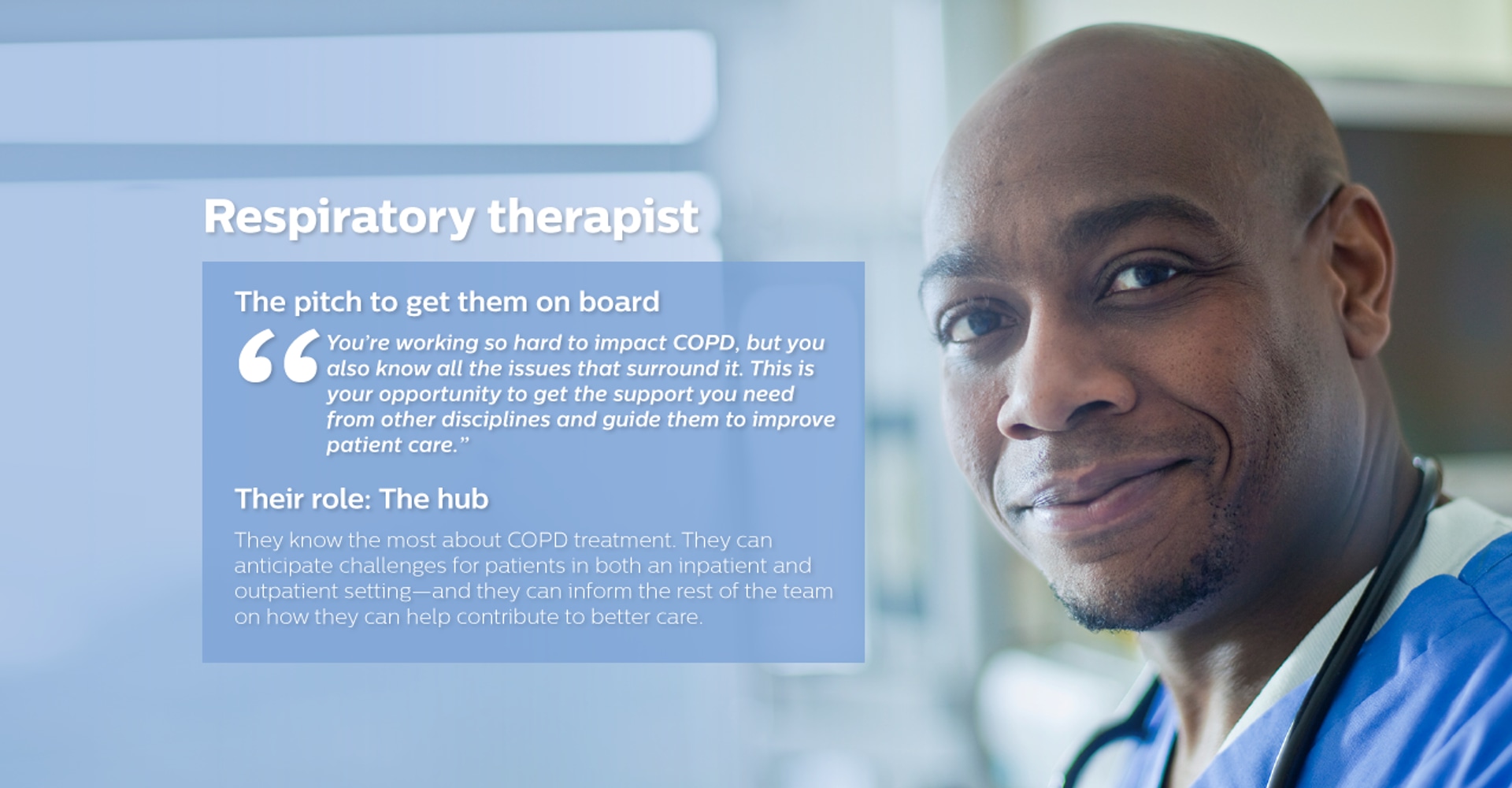 Respiratory therapist

The pitch to get them on board

“You’re working so hard to impact COPD, but you also know all the issues that surround it. This is your opportunity to get the support you need from other disciplines and guide them to improve patient care.”

Their role: The hub

They know the most about COPD treatment. They can anticipate challenges for patients in both an inpatient and outpatient setting—and they can inform the rest of the team on how they can help contribute to better care.